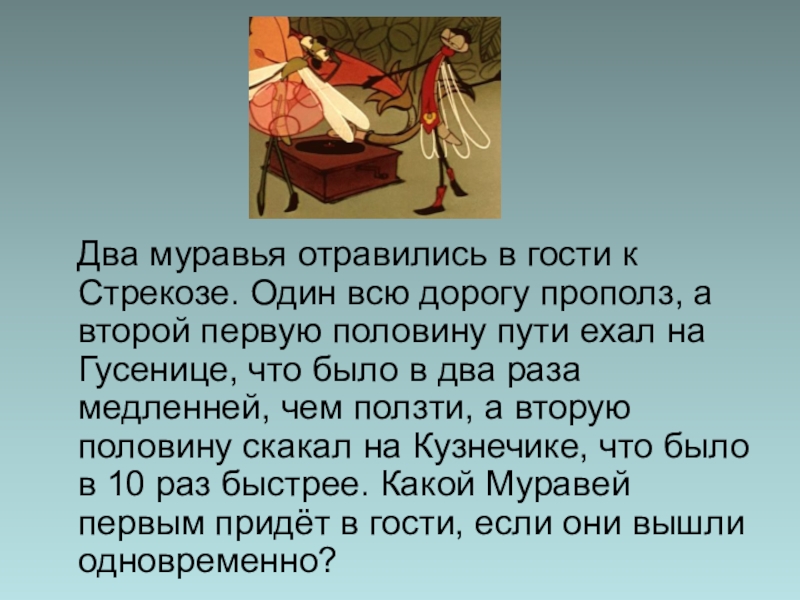 Два муравья отравились в гости к Стрекозе. Один всю дорогу прополз, а второй первую половину пути ехал на Гусенице, что было в два раза медленней, чем ползти, а вторую половину скакал на Кузнечике, что было в 10 раз быстрее. Какой Муравей первым придёт в гости, если они вышли одновременно?